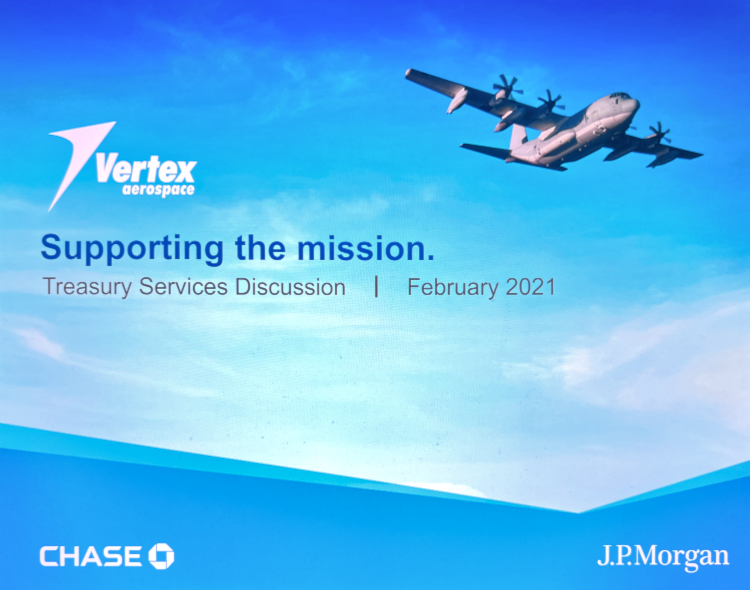 Vertex aerospace

Supporting the mission.

Treasury Services Discussion | February 2021

CHASE

J.P.Morgan